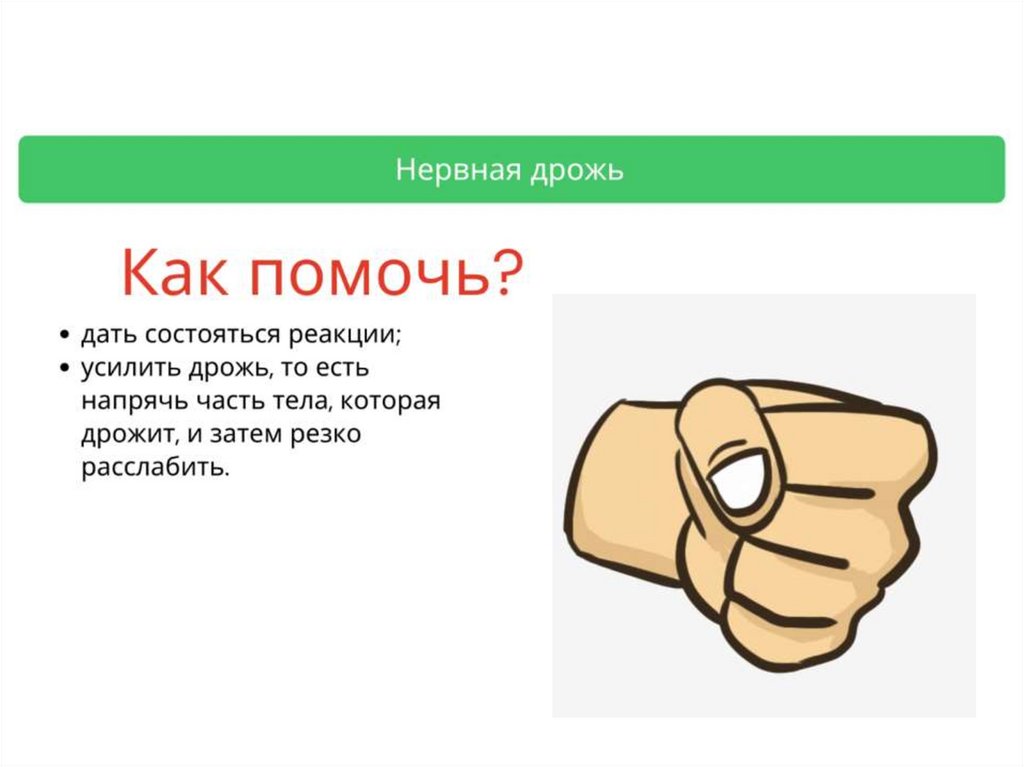 Нервная дрожь

Как помочь?

• дать состояться реакции;
• усилить дрожь, то есть напрячь часть тела, которая дрожит, и затем резко расслабить.